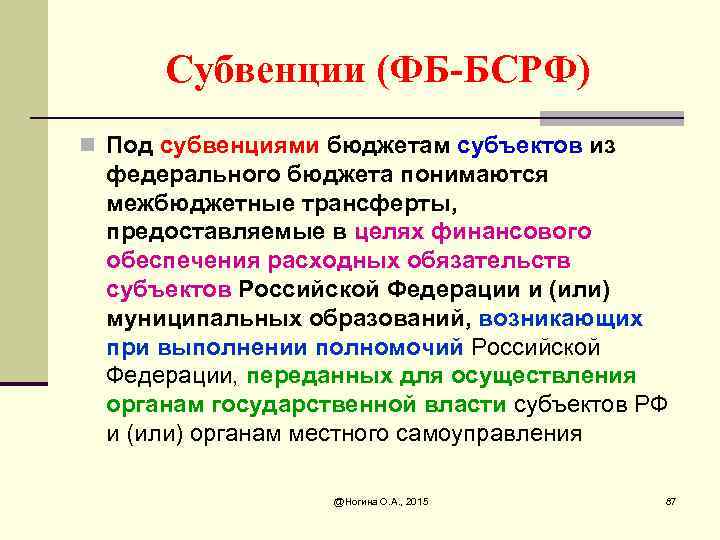 Субвенции (ФБ-БСРФ)

Под субвенциями бюджетам субъектов из федерального бюджета понимаются межбюджетные трансферты, предоставляемые в целях финансового обеспечения расходных обязательств субъектов Российской Федерации и (или) муниципальных образований, возникающих при выполнении полномочий Российской Федерации, переданных для осуществления органам государственной власти субъектов РФ и (или) органам местного самоуправления

@Ногина О.А., 2015

87